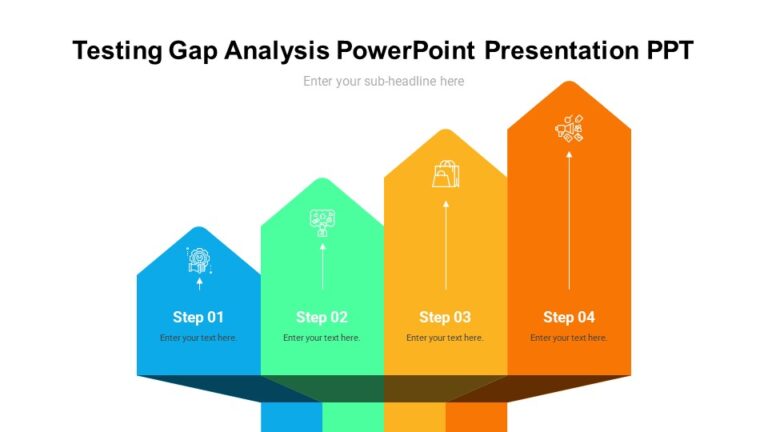 Testing Gap Analysis PowerPoint Presentation PPT

Enter your sub-headline here

Step 01

Enter your text here.

Step 02

Enter your text here.

Step 03

Enter your text here.

Step 04

Enter your text here.